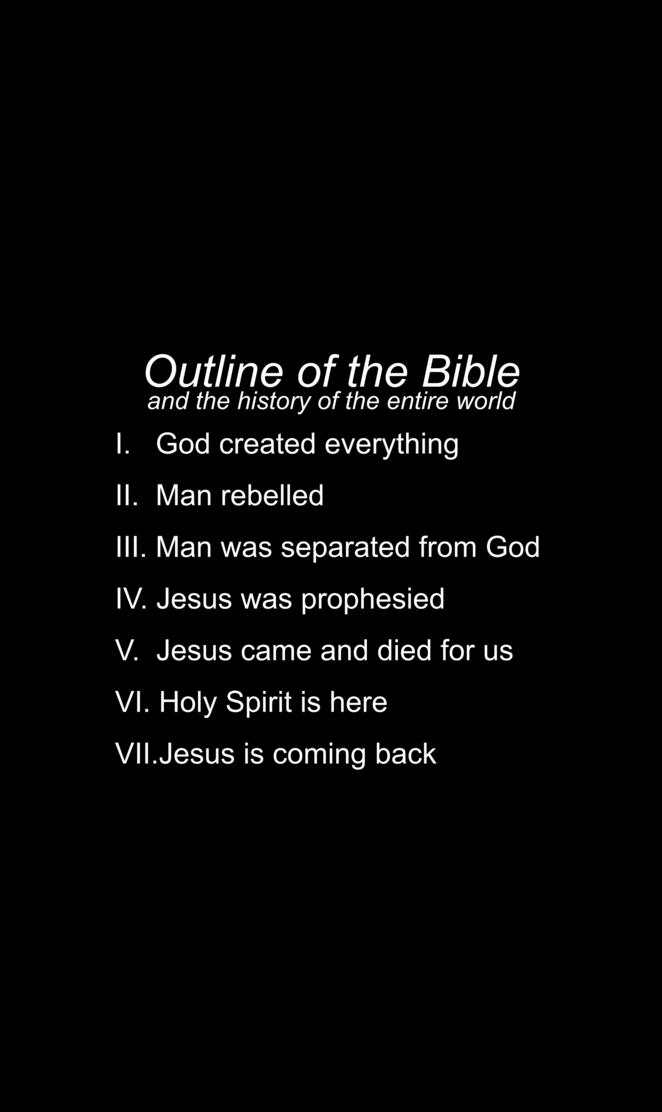 Outline of the Bible
and the history of the entire world

I. God created everything

II. Man rebelled

III. Man was separated from God

IV. Jesus was prophesied

V. Jesus came and died for us

VI. Holy Spirit is here

VII.Jesus is coming back